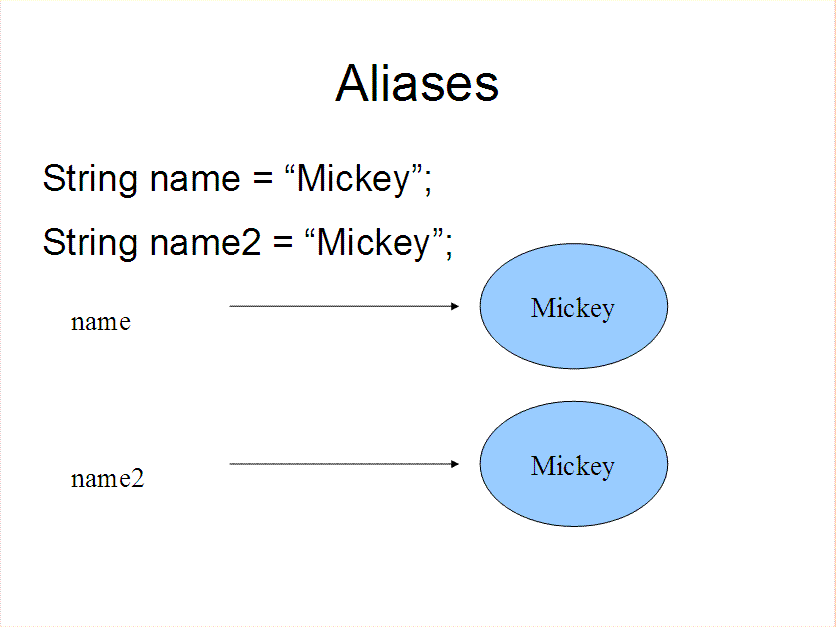 Aliases

String name = “Mickey”;

String name2 = “Mickey”;

name

Mickey

name2

Mickey